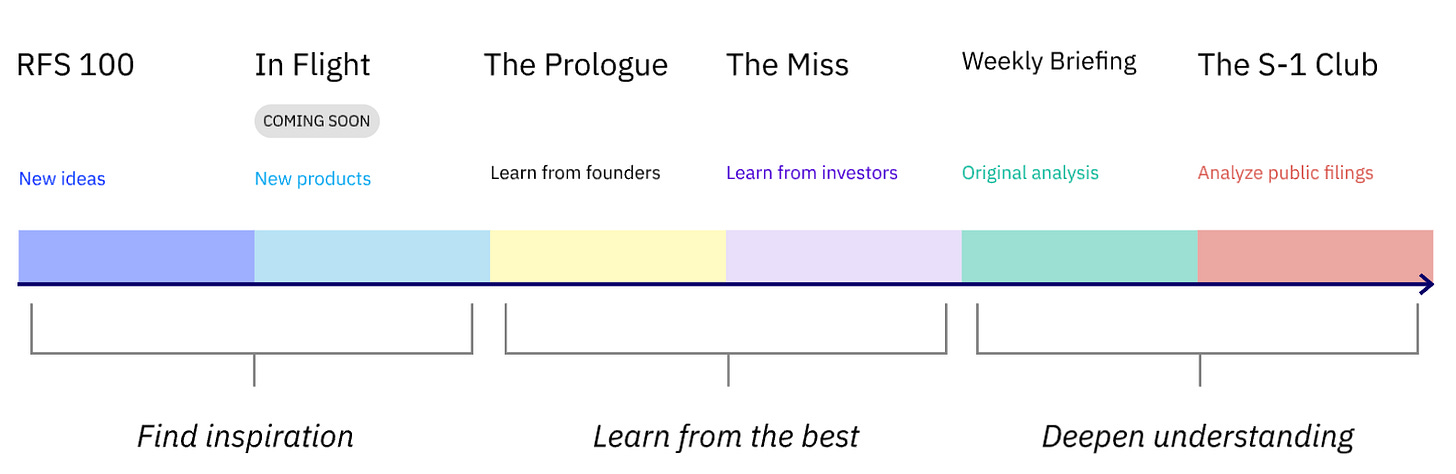 RFS 100

New ideas

In Flight

COMING SOON

New products

The Prologue

Learn from founders

The Miss

Learn from investors

Weekly Briefing

Original analysis

The S-1 Club

Analyze public filings

Find inspiration

Learn from the best

Deepen understanding